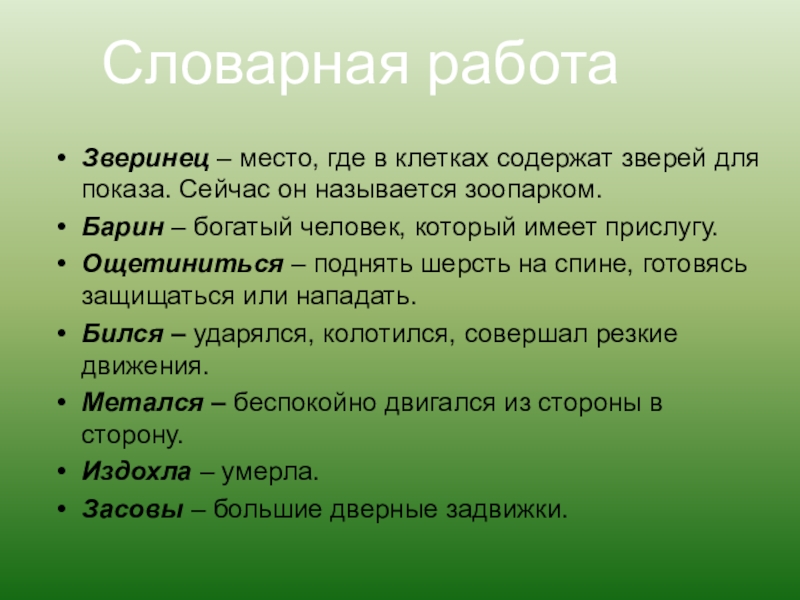 Словарная работа

• Зверинец – место, где в клетках содержат зверей для показа. Сейчас он называется зоопарком.
• Барин – богатый человек, который имеет прислугу.
• Ощетиниться – поднять шерсть на спине, готовясь защищаться или нападать.
• Бился – ударялся, колотился, совершал резкие движения.
• Метался – беспокойно двигался из стороны в сторону.
• Издохла – умерла.
• Засовы – большие дверные задвижки.